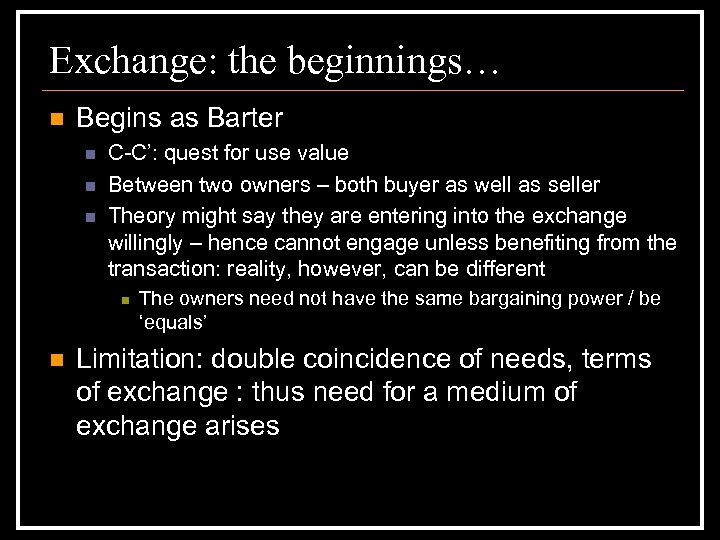 Exchange: the beginnings…

Begins as Barter

C-C’: quest for use value

Between two owners – both buyer as well as seller

Theory might say they are entering into the exchange willingly – hence cannot engage unless benefiting from the transaction: reality, however, can be different

The owners need not have the same bargaining power / be ‘equals’

Limitation: double coincidence of needs, terms of exchange : thus need for a medium of exchange arises